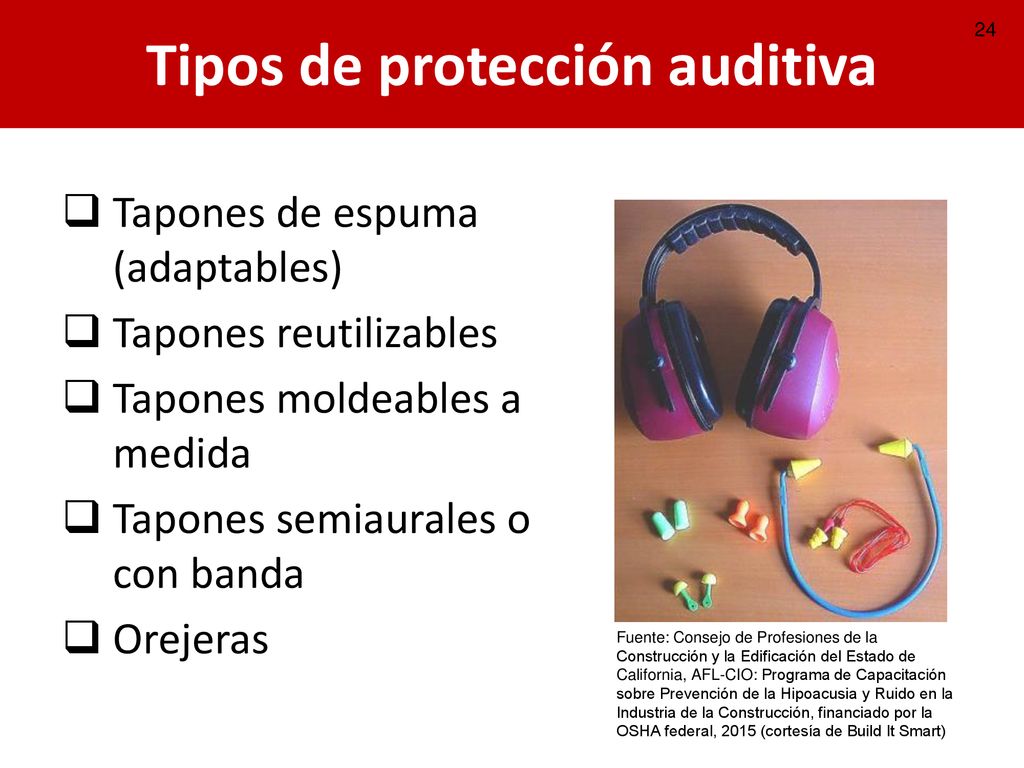 24

Tipos de protección auditiva

❑ Tapones de espuma (adaptables)
❑ Tapones reutilizables
❑ Tapones moldeables a medida
❑ Tapones semiaurales o con banda
❑ Orejeras

Fuente: Consejo de Profesiones de la Construcción y la Edificación del Estado de California, AFL-CIO: Programa de Capacitación sobre Prevención de la Hipoacusia y Ruido en la Industria de la Construcción, financiado por la OSHA federal, 2015 (cortesía de Build It Smart)